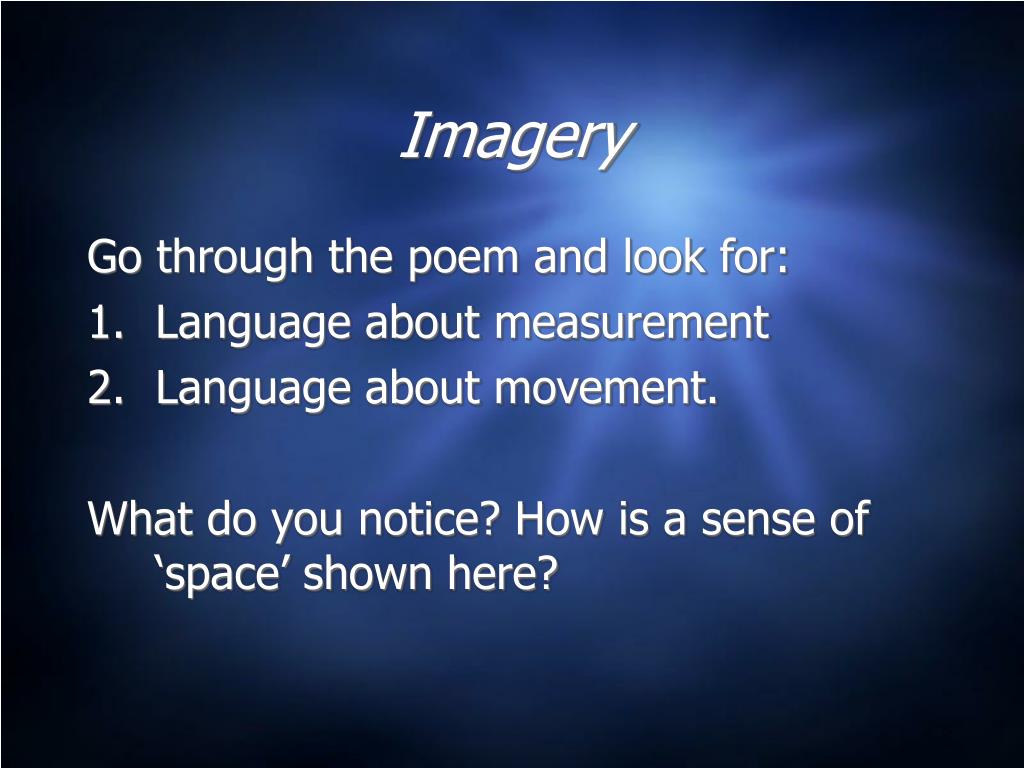 Imagery

Go through the poem and look for:
1. Language about measurement
2. Language about movement.

What do you notice? How is a sense of ‘space’ shown here?